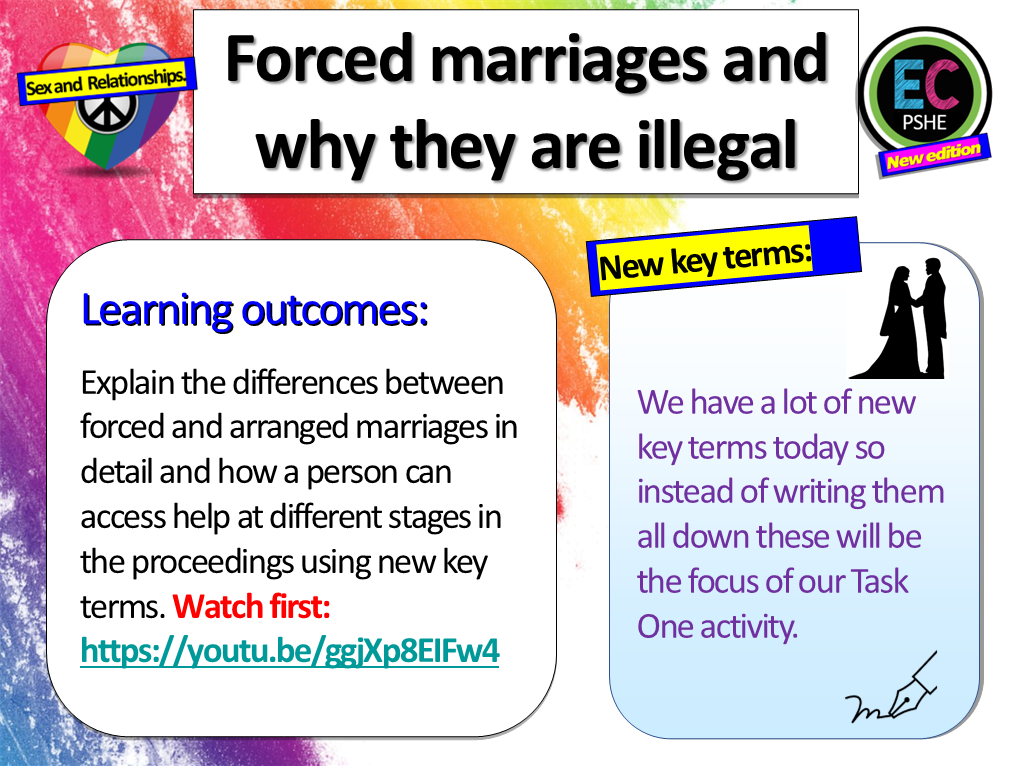 Sex and Relationships.

Forced marriages and why they are illegal

EC
PSHE
New edition

Learning outcomes:

Explain the differences between forced and arranged marriages in detail and how a person can access help at different stages in the proceedings using new key terms. Watch first: https://youtu.be/ggjXp8EIFw4

New key terms:

We have a lot of new key terms today so instead of writing them all down these will be the focus of our Task One activity.